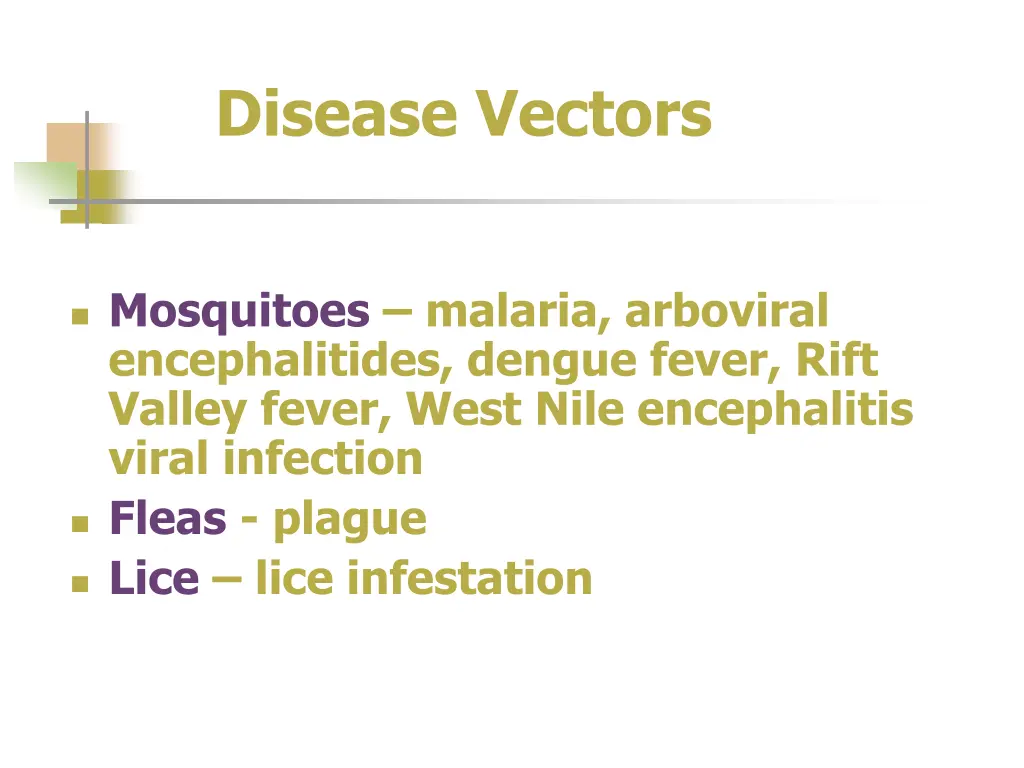 Disease Vectors

- Mosquitoes – malaria, arboviral encephalitides, dengue fever, Rift Valley fever, West Nile encephalitis viral infection
- Fleas - plague
- Lice – lice infestation